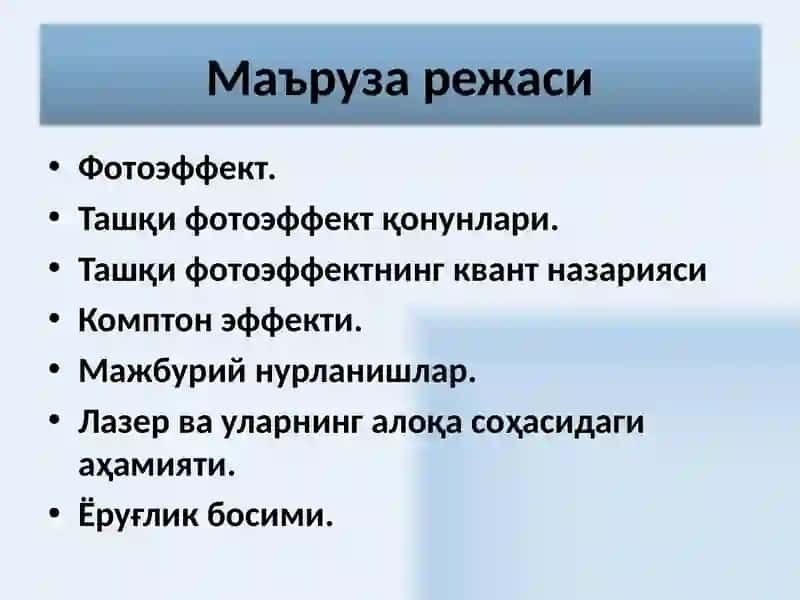 Маъруза режаси

• Фотоэффект.
• Ташқи фотоэффект қонунлари.
• Ташқи фотоэффектнинг квант назарияси
• Комптон эффекти.
• Мажбурий нурланишлар.
• Лазер ва уларнинг алоқа соҳасидаги аҳамияти.
• Ёруғлик босими.